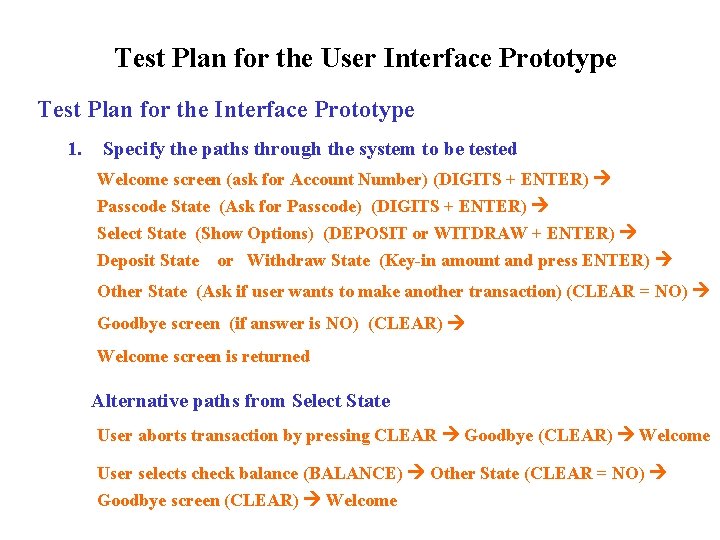 Test Plan for the User Interface Prototype

Test Plan for the Interface Prototype

1. Specify the paths through the system to be tested

Welcome screen (ask for Account Number) (DIGITS + ENTER) →

Passcode State (Ask for Passcode) (DIGITS + ENTER) →

Select State (Show Options) (DEPOSIT or WITDRAW + ENTER) →

Deposit State or Withdraw State (Key-in amount and press ENTER) →

Other State (Ask if user wants to make another transaction) (CLEAR = NO) →

Goodbye screen (if answer is NO) (CLEAR) →

Welcome screen is returned

Alternative paths from Select State

User aborts transaction by pressing CLEAR → Goodbye (CLEAR) → Welcome

User selects check balance (BALANCE) → Other State (CLEAR = NO) → Goodbye screen (CLEAR) → Welcome